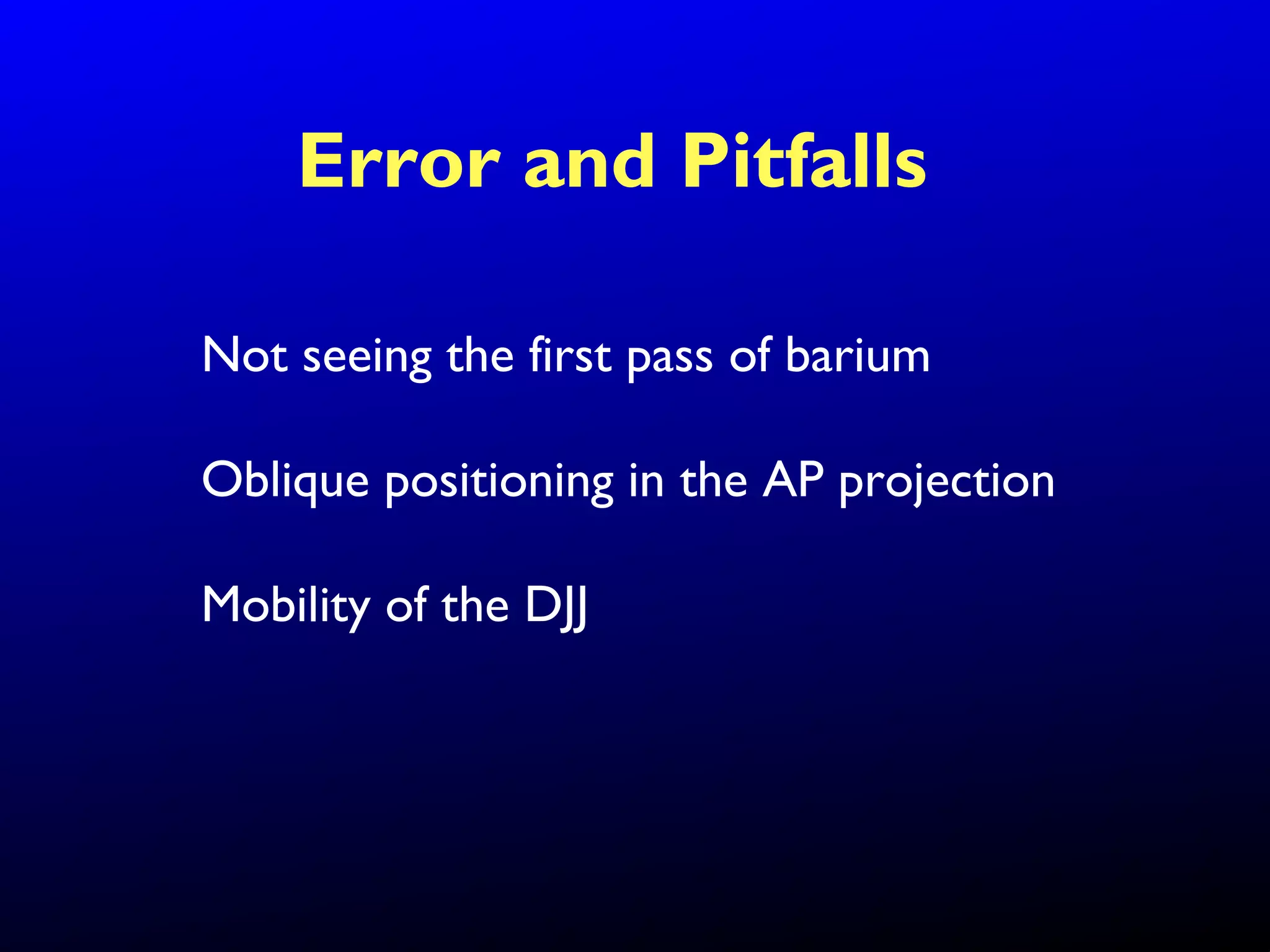 Error and Pitfalls

Not seeing the first pass of barium

Oblique positioning in the AP projection

Mobility of the DJJ